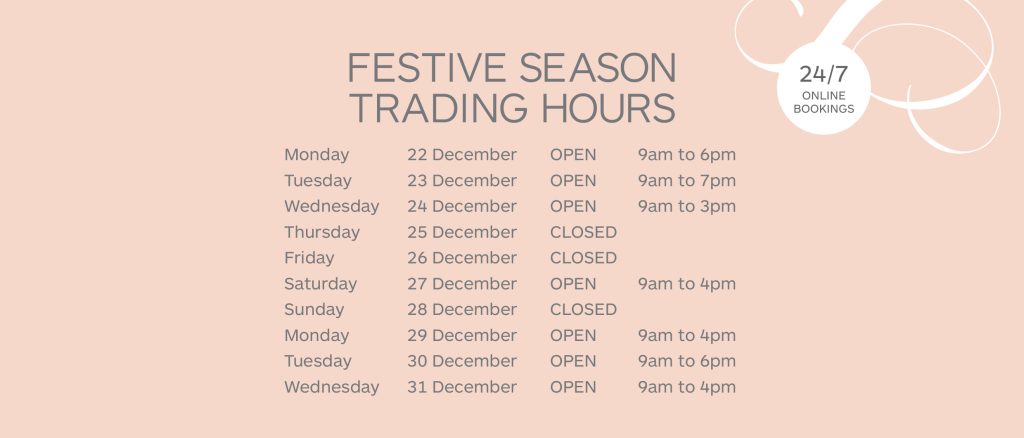 FESTIVE SEASON TRADING HOURS

24/7 ONLINE BOOKINGS

| | | | |
|---|---|---|---|
| Monday | 22 December | OPEN | 9am to 6pm |
| Tuesday | 23 December | OPEN | 9am to 7pm |
| Wednesday | 24 December | OPEN | 9am to 3pm |
| Thursday | 25 December | CLOSED | |
| Friday | 26 December | CLOSED | |
| Saturday | 27 December | OPEN | 9am to 4pm |
| Sunday | 28 December | CLOSED | |
| Monday | 29 December | OPEN | 9am to 4pm |
| Tuesday | 30 December | OPEN | 9am to 6pm |
| Wednesday | 31 December | OPEN | 9am to 4pm |